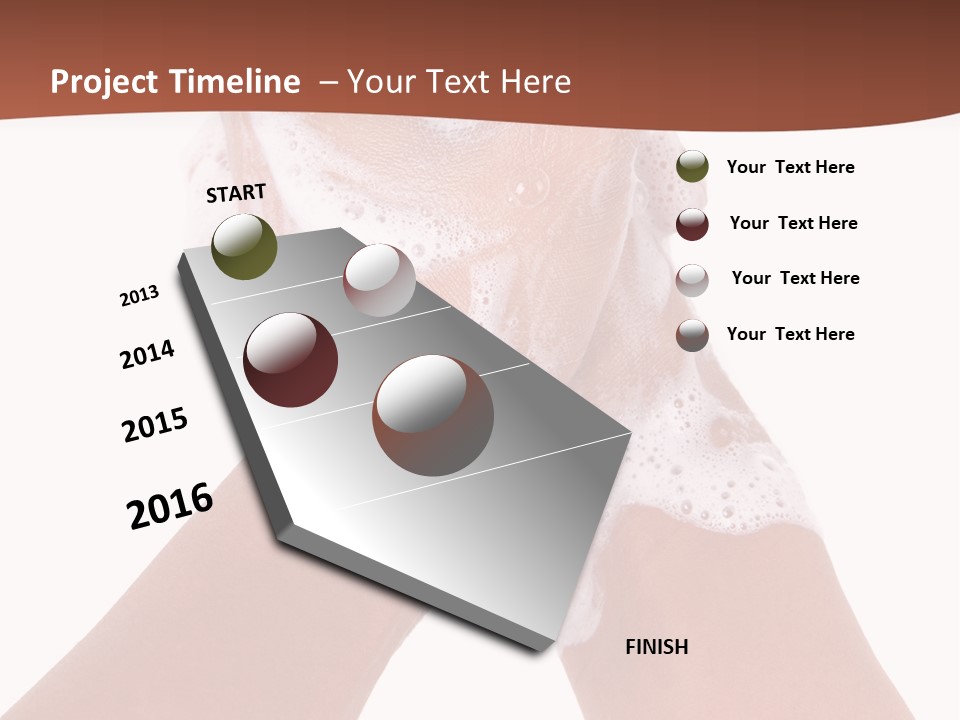 Project Timeline – Your Text Here

START

2013

2014

2015

2016

FINISH

Your Text Here

Your Text Here

Your Text Here

Your Text Here